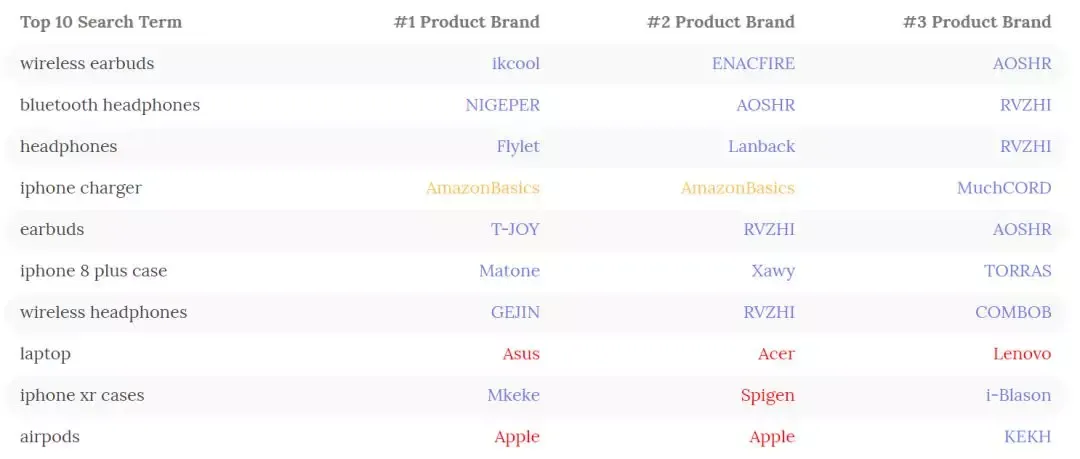 | Top 10 Search Term | #1 Product Brand | #2 Product Brand | #3 Product Brand |
|---|---|---|---|
| wireless earbuds | ikcool | ENACFIRE | AOSHR |
| bluetooth headphones | NIGEPER | AOSHR | RVZHI |
| headphones | Flylet | Lanback | RVZHI |
| iphone charger | AmazonBasics | AmazonBasics | MuchCORD |
| earbuds | T-JOY | RVZHI | AOSHR |
| iphone 8 plus case | Matone | Xawy | TORRAS |
| wireless headphones | GEJIN | RVZHI | COMBOB |
| laptop | Asus | Acer | Lenovo |
| iphone xr cases | Mkeke | Spigen | i-Blason |
| airpods | Apple | Apple | KEKH |